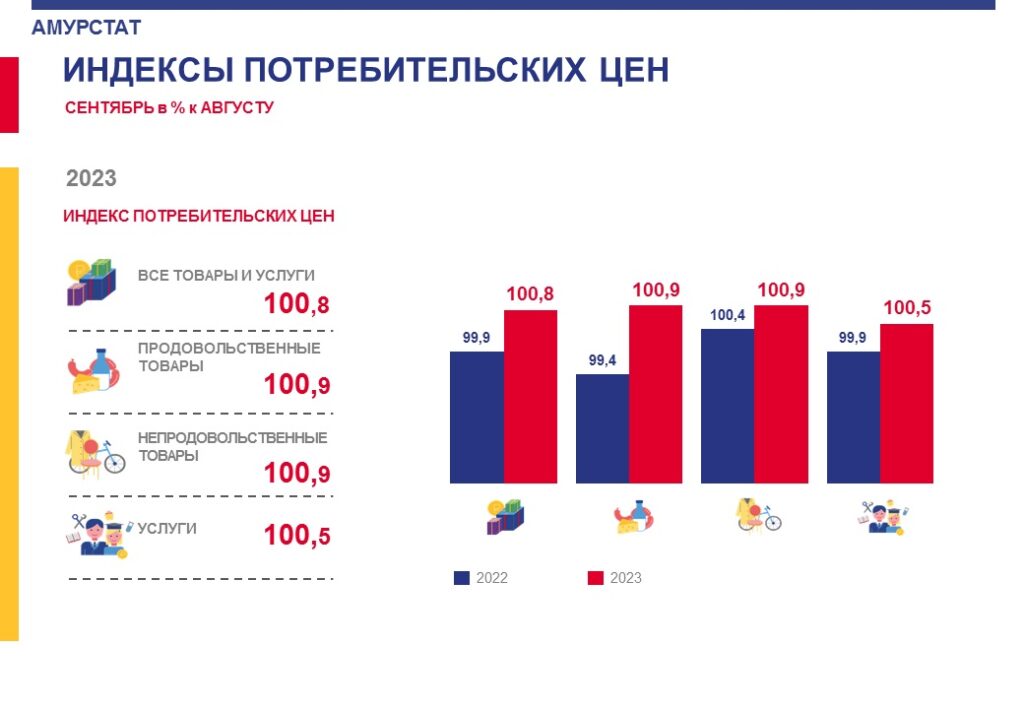 АМУРСТАТ

ИНДЕКСЫ ПОТРЕБИТЕЛЬСКИХ ЦЕН

СЕНТЯБРЬ в % к АВГУСТУ

2023

ИНДЕКС ПОТРЕБИТЕЛЬСКИХ ЦЕН

ВСЕ ТОВАРЫ И УСЛУГИ
100,8

ПРОДОВОЛЬСТВЕННЫЕ ТОВАРЫ
100,9

НЕПРОДОВОЛЬСТВЕННЫЕ ТОВАРЫ
100,9

УСЛУГИ
100,5

99,9
100,8
99,4
100,9
100,4
100,9
99,9
100,5

2022
2023